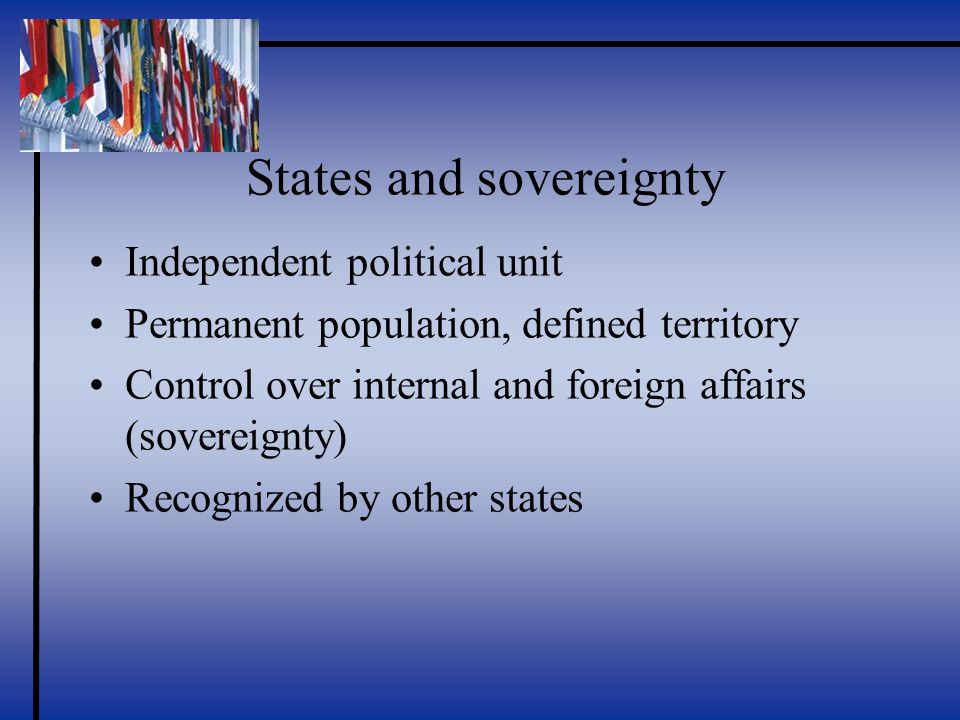 States and sovereignty

• Independent political unit
• Permanent population, defined territory
• Control over internal and foreign affairs (sovereignty)
• Recognized by other states